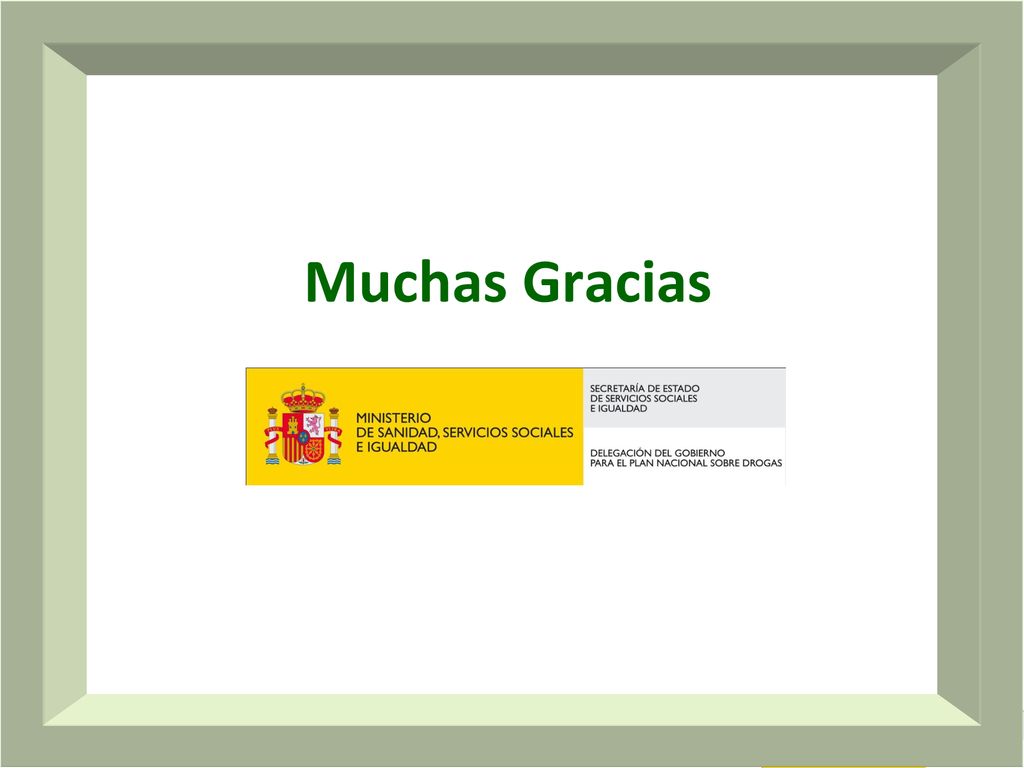 Muchas Gracias

MINISTERIO
DE SANIDAD, SERVICIOS SOCIALES
E IGUALDAD

SECRETARÍA DE ESTADO
DE SERVICIOS SOCIALES
E IGUALDAD

DELEGACIÓN DEL GOBIERNO
PARA EL PLAN NACIONAL SOBRE DROGAS